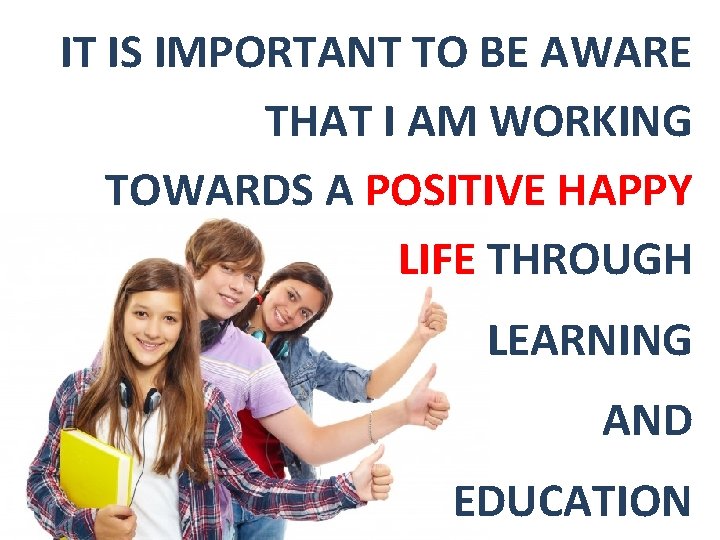 IT IS IMPORTANT TO BE AWARE THAT I AM WORKING TOWARDS A POSITIVE HAPPY LIFE THROUGH LEARNING AND EDUCATION